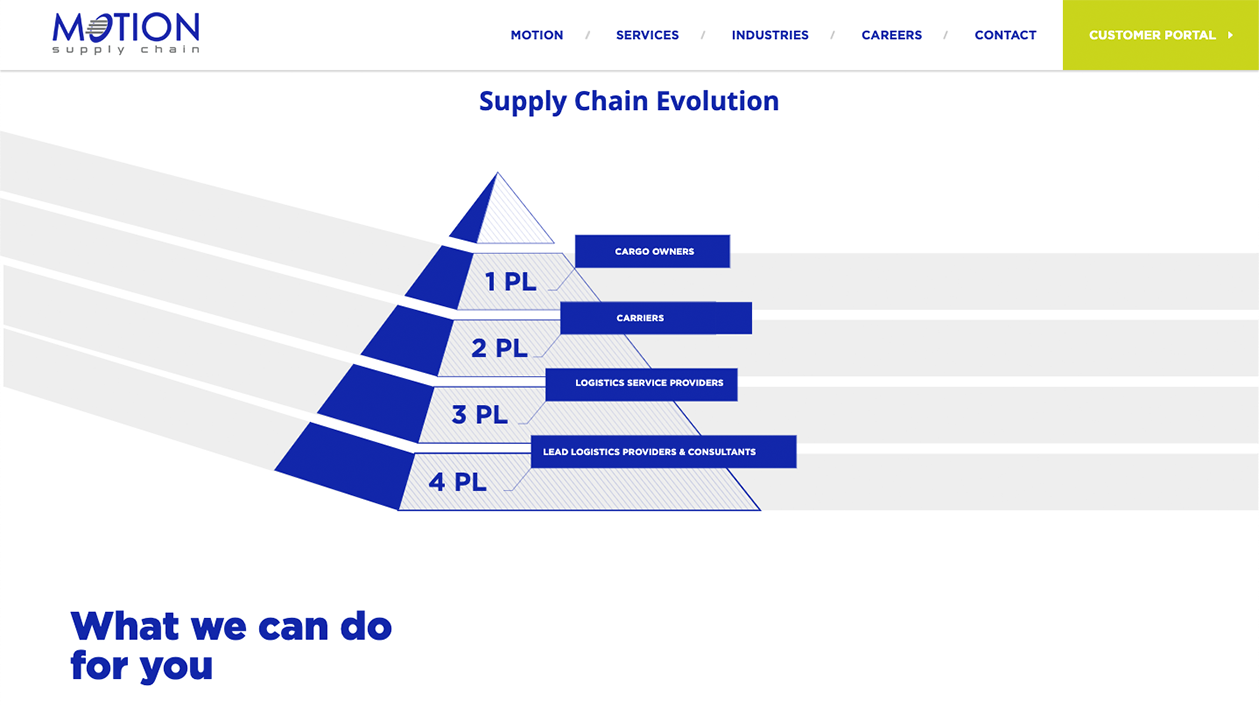 MOTION
supply chain

MOTION / SERVICES / INDUSTRIES / CAREERS / CONTACT

CUSTOMER PORTAL

Supply Chain Evolution

CARGO OWNERS
1 PL
CARRIERS
2 PL
LOGISTICS SERVICE PROVIDERS
3 PL
LEAD LOGISTICS PROVIDERS & CONSULTANTS
4 PL

What we can do for you